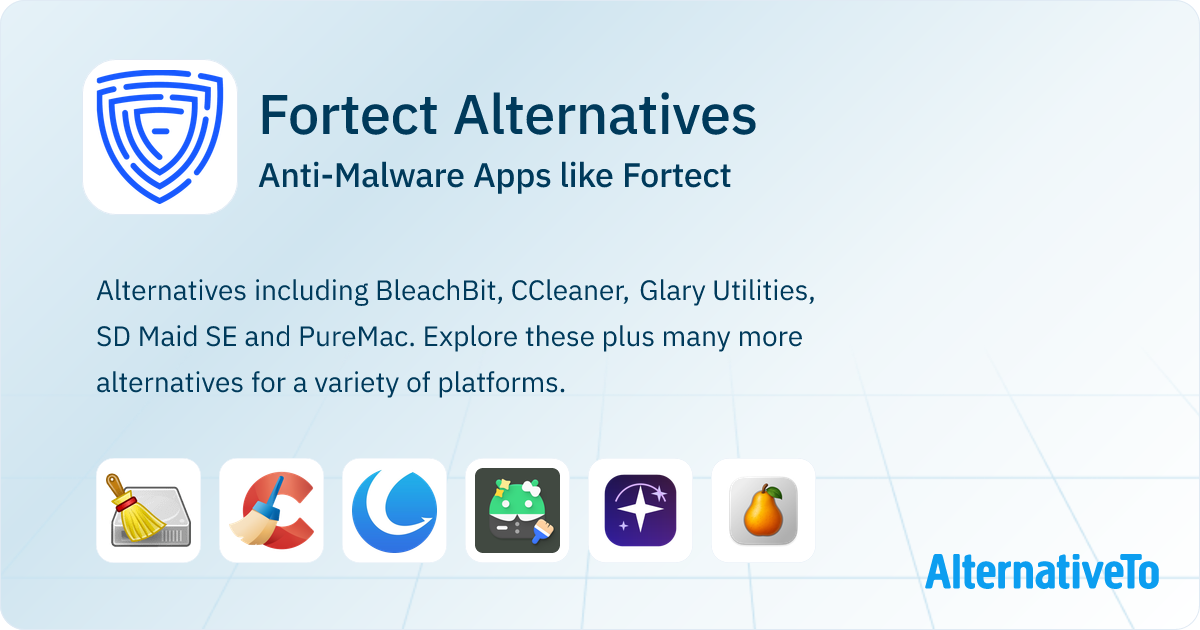 Fortect Alternatives
Anti-Malware Apps like Fortect

Alternatives including BleachBit, CCleaner, Glary Utilities, SD Maid SE and PureMac. Explore these plus many more alternatives for a variety of platforms.

AlternativeTo